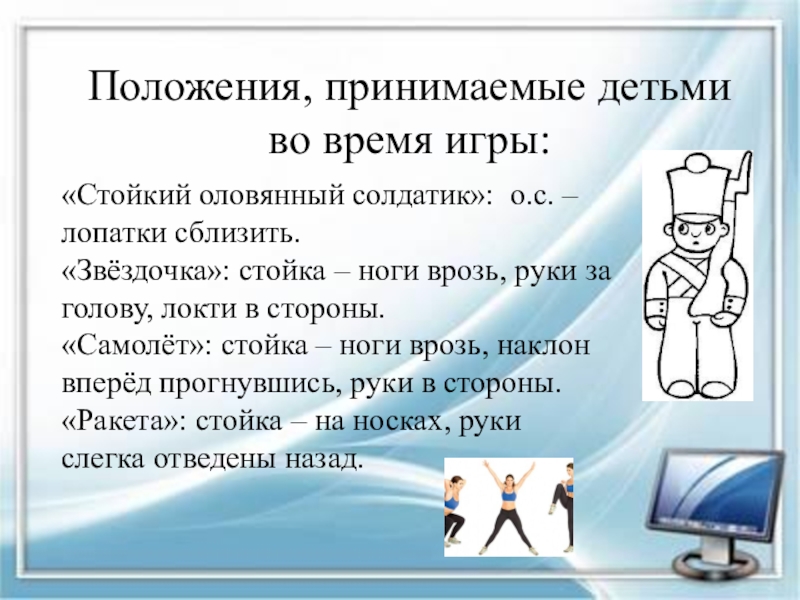 Положения, принимаемые детьми во время игры:

«Стойкий оловянный солдатик»: о.с. – лопатки сблизить.
«Звёздочка»: стойка – ноги врозь, руки за голову, локти в стороны.
«Самолёт»: стойка – ноги врозь, наклон вперёд прогнувшись, руки в стороны.
«Ракета»: стойка – на носках, руки слегка отведены назад.